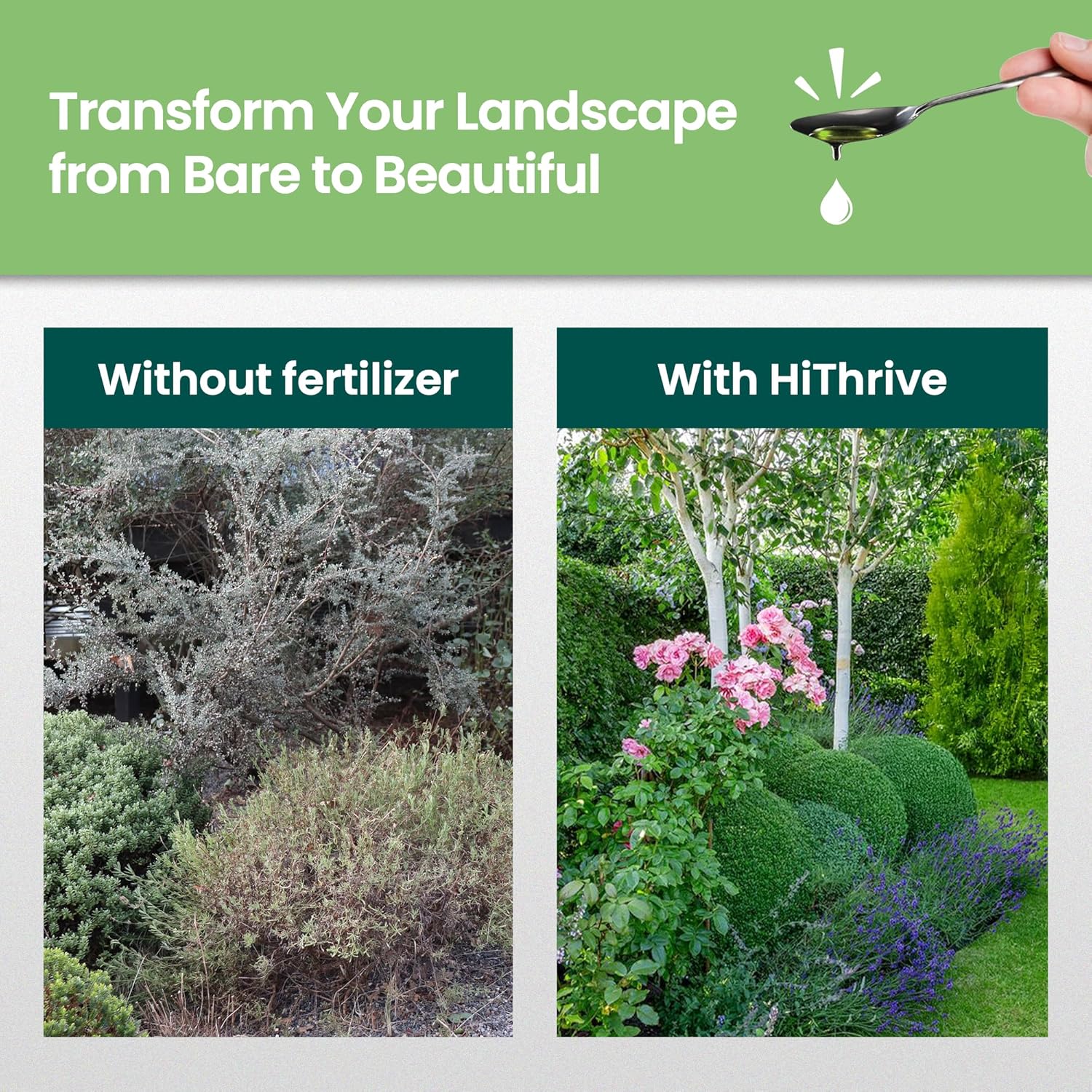 Transform Your Landscape from Bare to Beautiful

Without fertilizer

With HiThrive